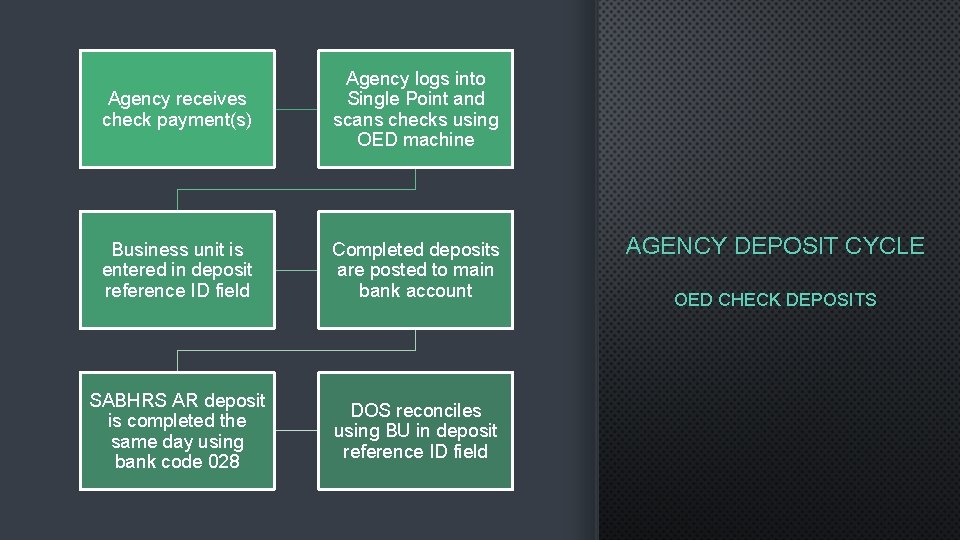 Agency receives check payment(s)

Agency logs into Single Point and scans checks using OED machine

Business unit is entered in deposit reference ID field

Completed deposits are posted to main bank account

SABHRS AR deposit is completed the same day using bank code 028

DOS reconciles using BU in deposit reference ID field

AGENCY DEPOSIT CYCLE

OED CHECK DEPOSITS